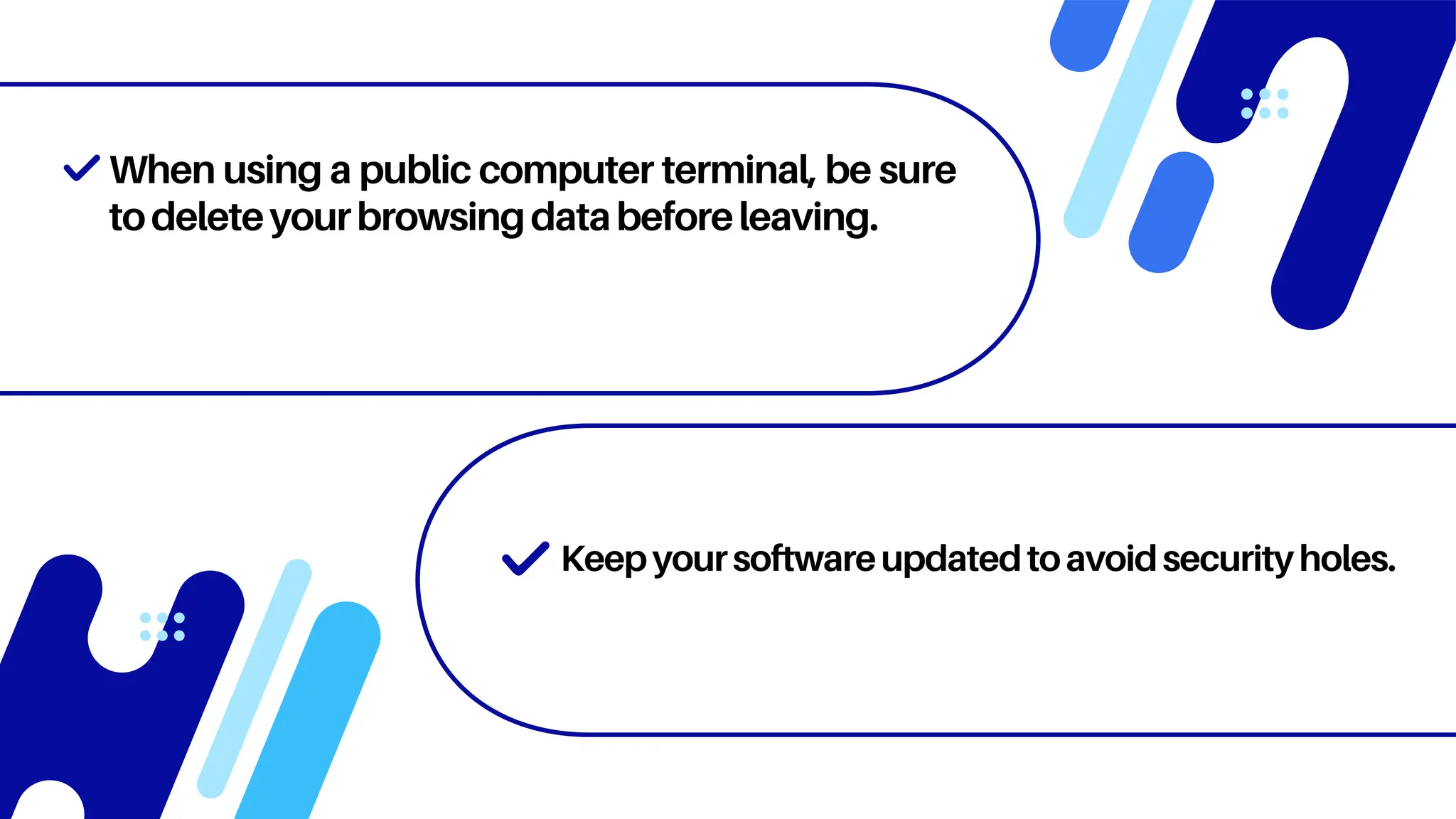 When using a public computer terminal, be sure to delete your browsing data before leaving.

Keep your software updated to avoid security holes.